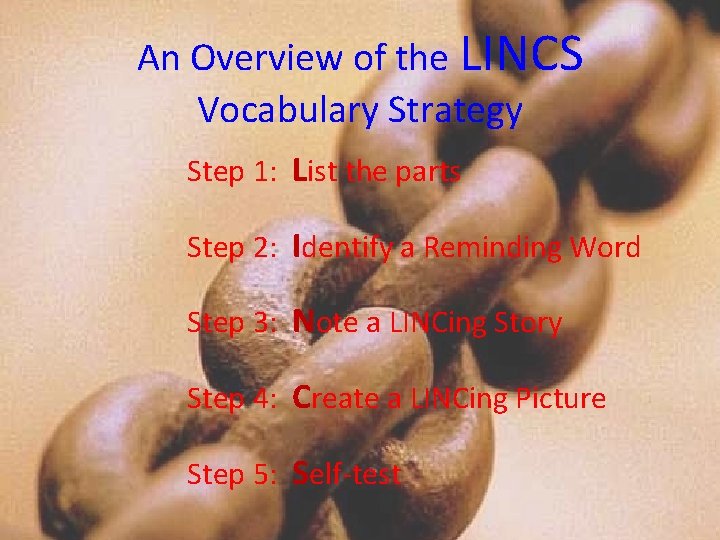 An Overview of the LINCS Vocabulary Strategy

Step 1: List the parts

Step 2: Identify a Reminding Word

Step 3: Note a LINCing Story

Step 4: Create a LINCing Picture

Step 5: Self-test